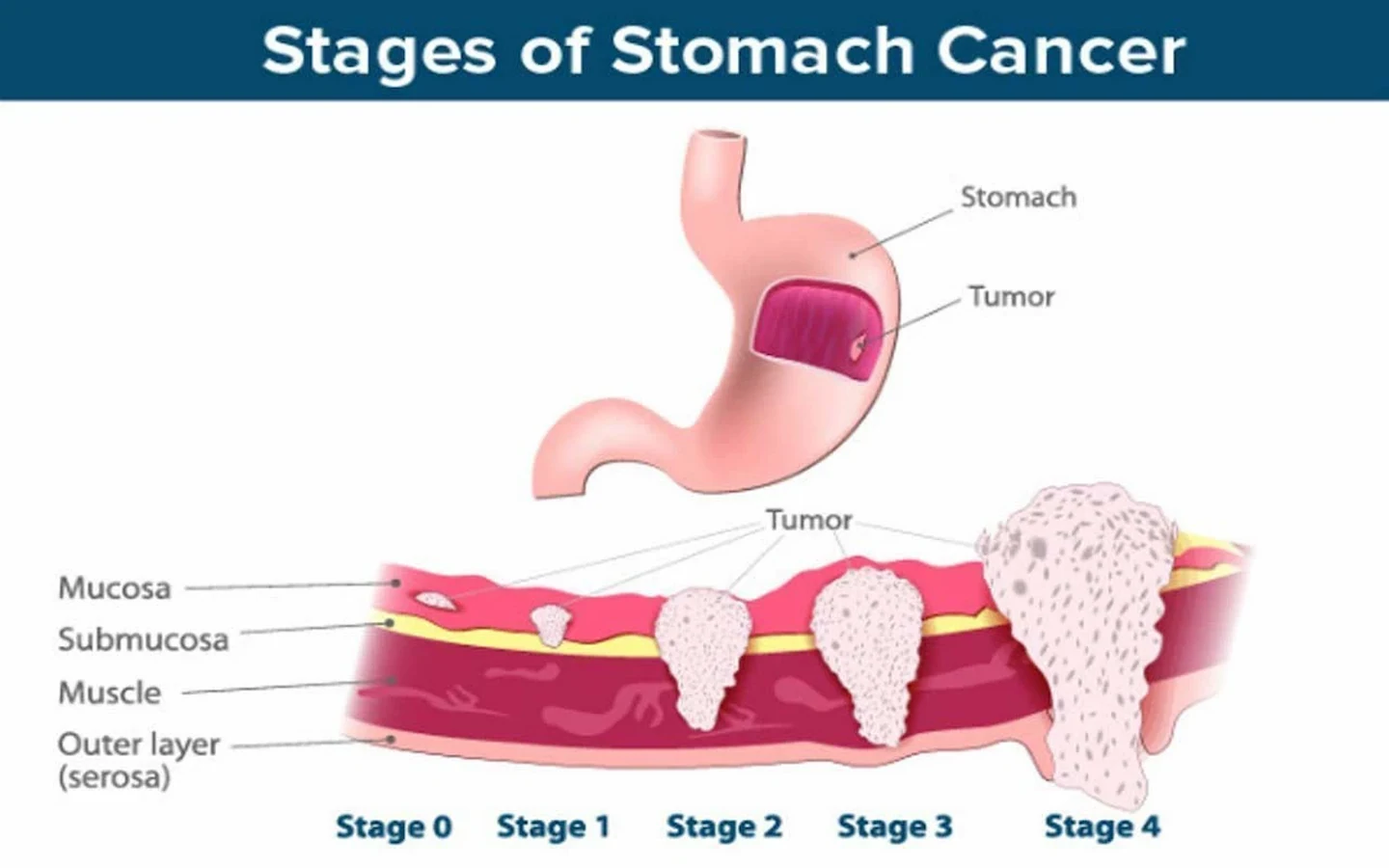 Stages of Stomach Cancer

Stomach

Tumor

Tumor

Mucosa

Submucosa

Muscle

Outer layer (serosa)

Stage 0 Stage 1 Stage 2 Stage 3 Stage 4